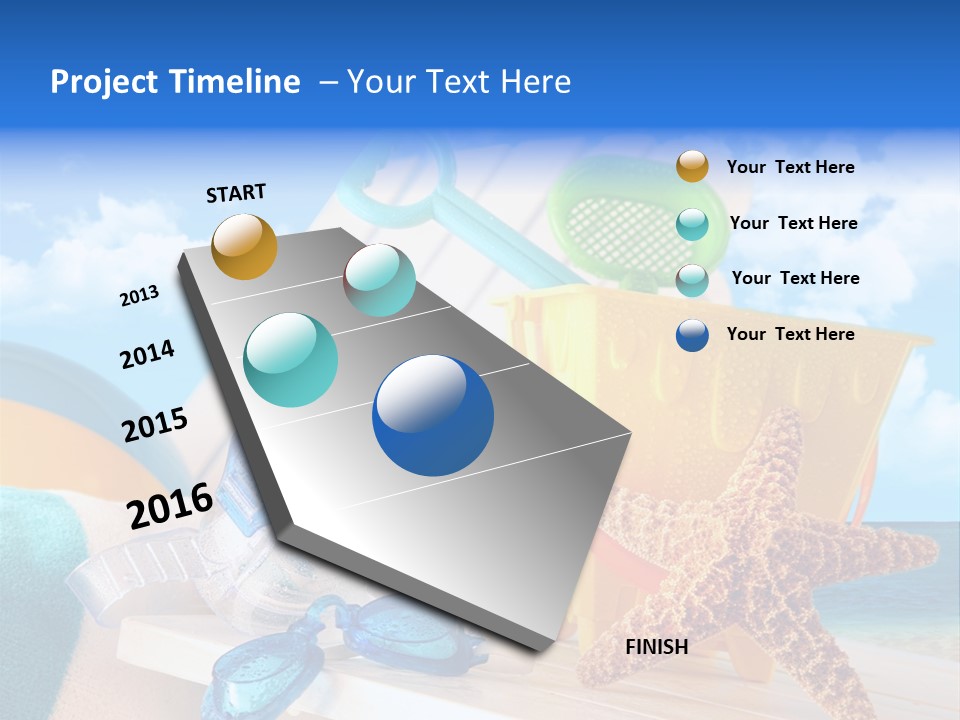 Project Timeline – Your Text Here

START

2013

2014

2015

2016

FINISH

Your Text Here

Your Text Here

Your Text Here

Your Text Here